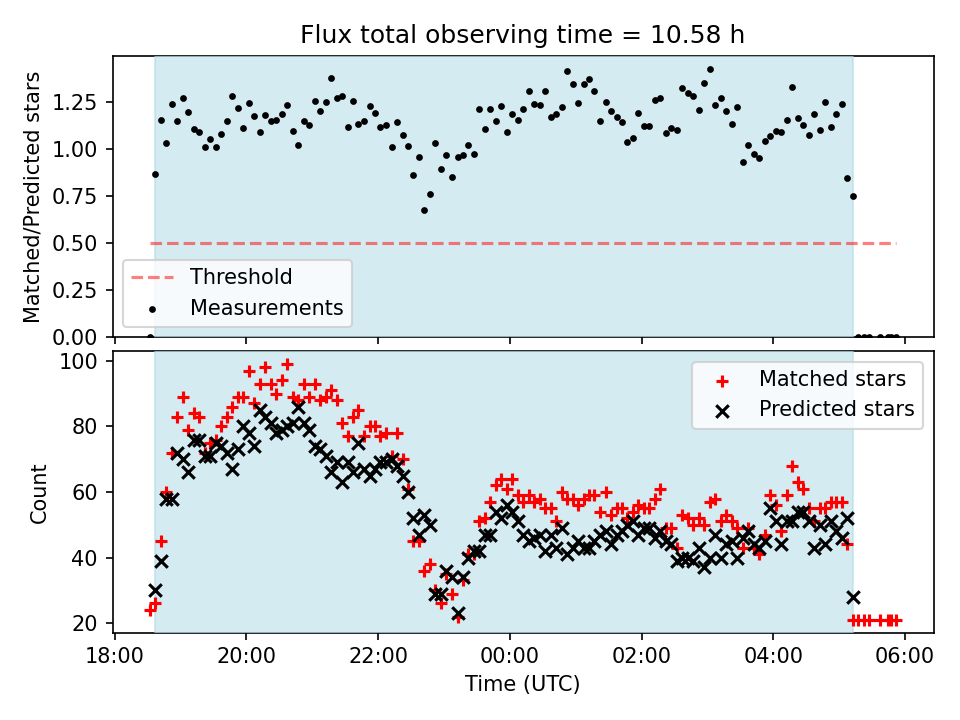 Flux total observing time = 10.58 h

Matched/Predicted stars

1.25
1.00
0.75
0.50
0.25
0.00

Threshold
Measurements

Count

100
80
60
40
20

Matched stars
Predicted stars

18:00
20:00
22:00
00:00
02:00
04:00
06:00

Time (UTC)